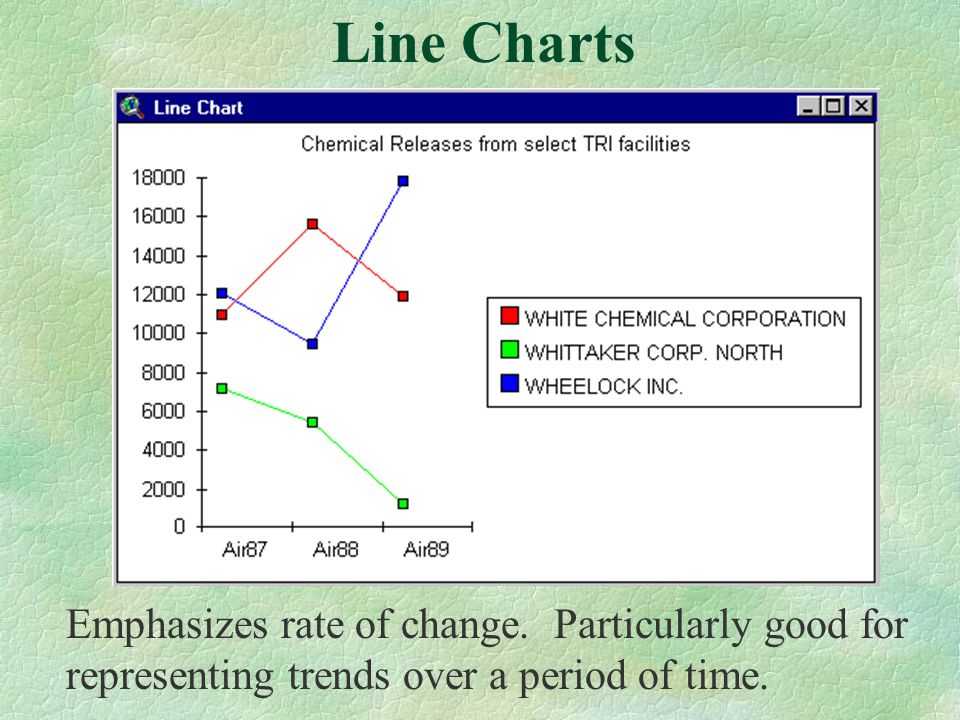 Line Charts

Line Chart

Chemical Releases from select TRI facilities

18000
16000
14000
12000
10000
8000
6000
4000
2000
0

Air87 Air88 Air89

WHITE CHEMICAL CORPORATION
WHITTAKER CORP. NORTH
WHEELOCK INC.

Emphasizes rate of change. Particularly good for representing trends over a period of time.